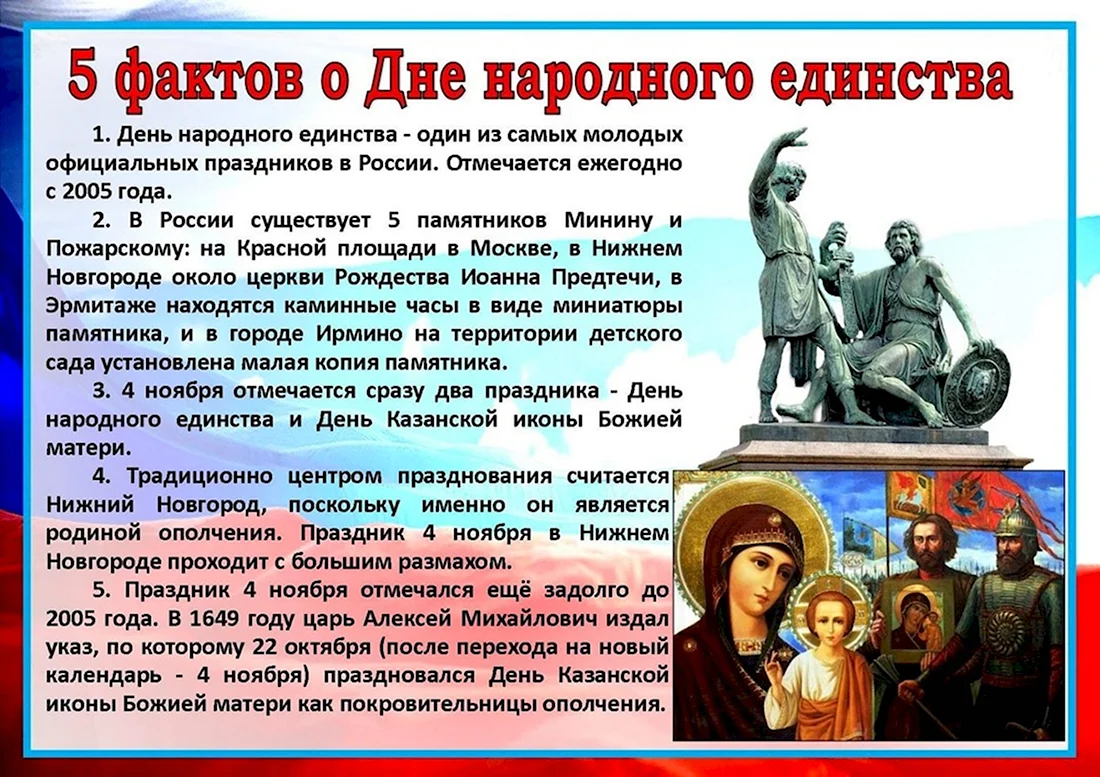 5 фактов о Дне народного единства

1. День народного единства - один из самых молодых официальных праздников в России. Отмечается ежегодно с 2005 года.

2. В России существует 5 памятников Минину и Пожарскому: на Красной площади в Москве, в Нижнем Новгороде около церкви Рождества Иоанна Предтечи, в Эрмитаже находятся каминные часы в виде миниатюры памятника, и в городе Ирмино на территории детского сада установлена малая копия памятника.

3. 4 ноября отмечается сразу два праздника - День народного единства и День Казанской иконы Божией матери.

4. Традиционно центром празднования считается Нижний Новгород, поскольку именно он является родиной ополчения. Праздник 4 ноября в Нижнем Новгороде проходит с большим размахом.

5. Праздник 4 ноября отмечался ещё задолго до 2005 года. В 1649 году царь Алексей Михайлович издал указ, по которому 22 октября (после перехода на новый календарь - 4 ноября) праздновался День Казанской иконы Божией матери как покровительницы ополчения.